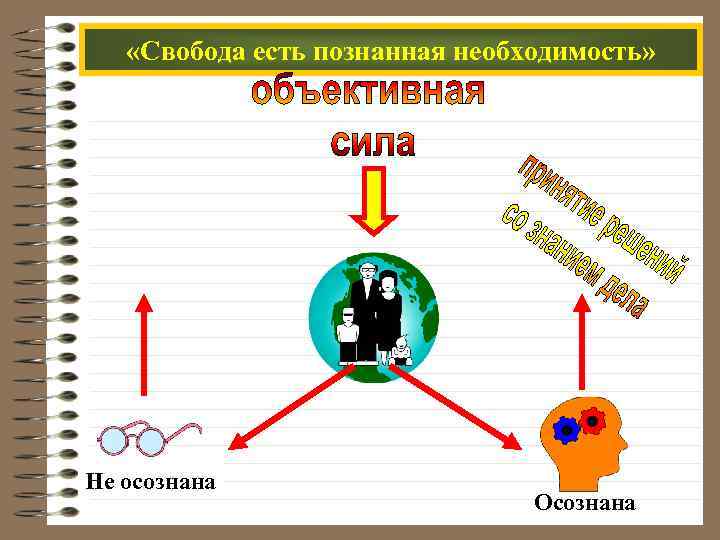 «Свобода есть познанная необходимость»

объективная

сила

принятие решений со знанием дела

Не осознана

Осознана